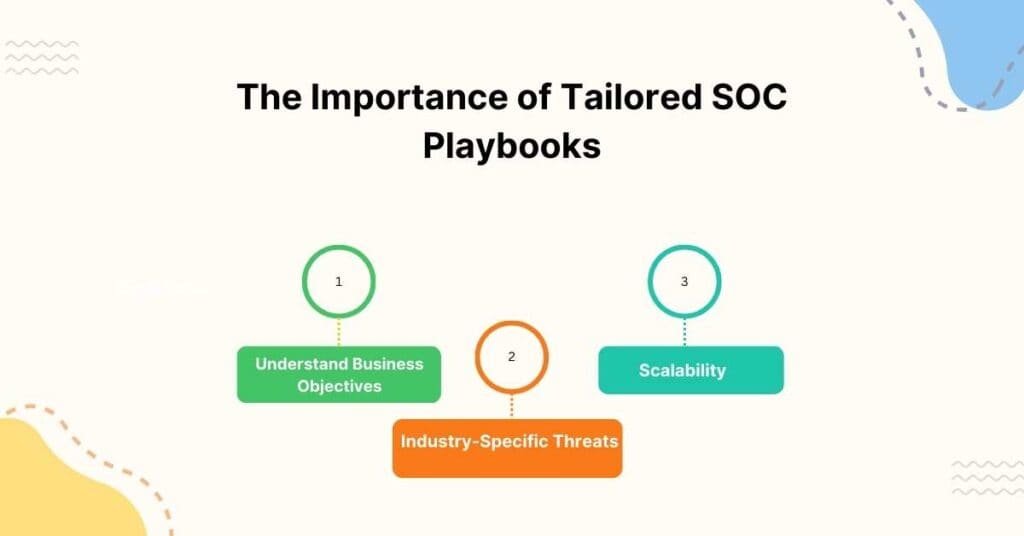 The Importance of Tailored SOC Playbooks

1

Understand Business Objectives

2

Industry-Specific Threats

3

Scalability